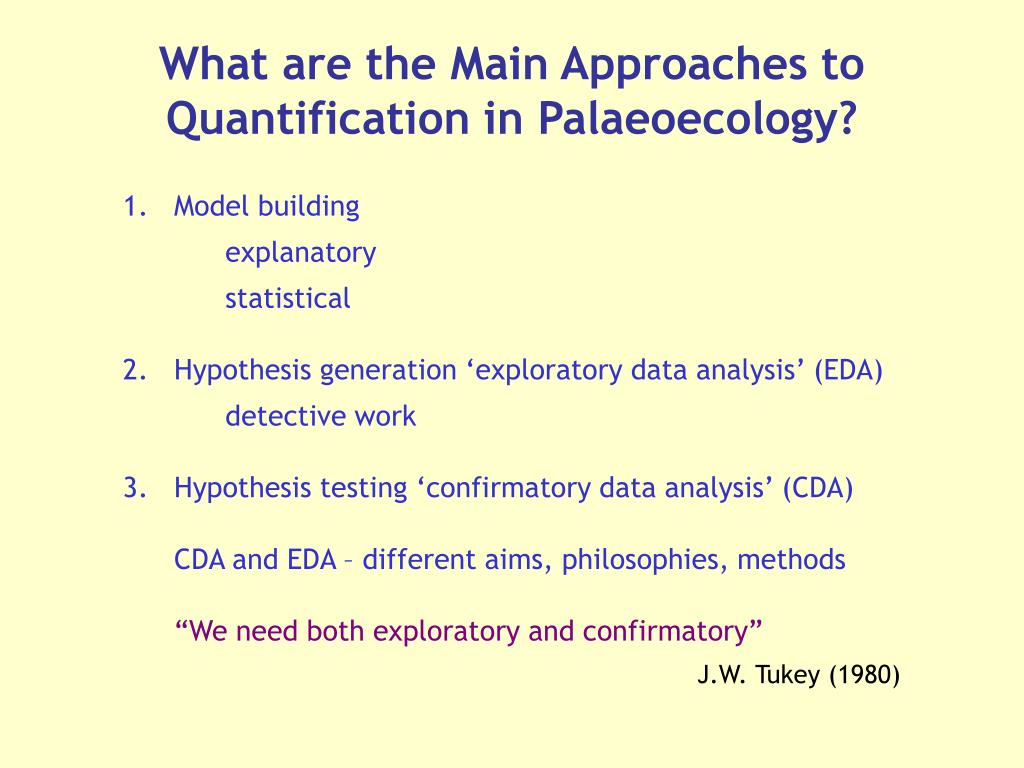 What are the Main Approaches to Quantification in Palaeoecology?

1. Model building
explanatory
statistical

2. Hypothesis generation ‘exploratory data analysis’ (EDA)
detective work

3. Hypothesis testing ‘confirmatory data analysis’ (CDA)

CDA and EDA – different aims, philosophies, methods

“We need both exploratory and confirmatory”

J.W. Tukey (1980)